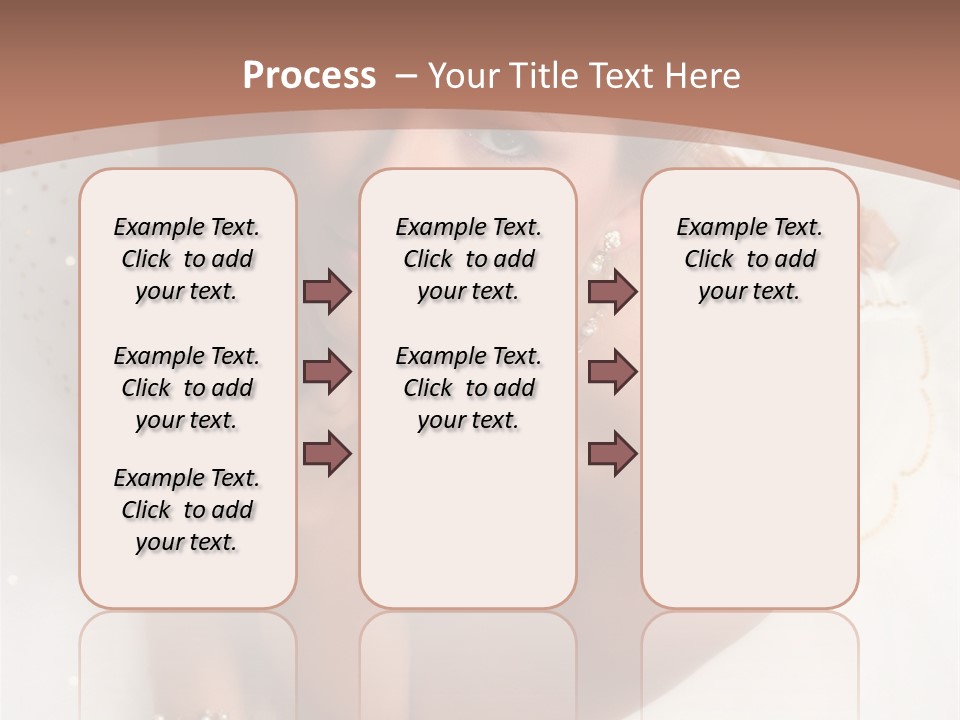 Process – Your Title Text Here

Example Text. Click to add your text.

Example Text. Click to add your text.

Example Text. Click to add your text.

Example Text. Click to add your text.

Example Text. Click to add your text.

Example Text. Click to add your text.